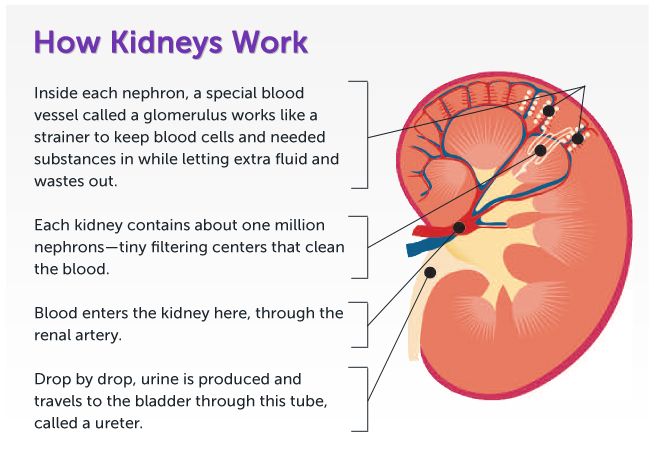 How Kidneys Work

Inside each nephron, a special blood vessel called a glomerulus works like a strainer to keep blood cells and needed substances in while letting extra fluid and wastes out.

Each kidney contains about one million nephrons—tiny filtering centers that clean the blood.

Blood enters the kidney here, through the renal artery.

Drop by drop, urine is produced and travels to the bladder through this tube, called a ureter.